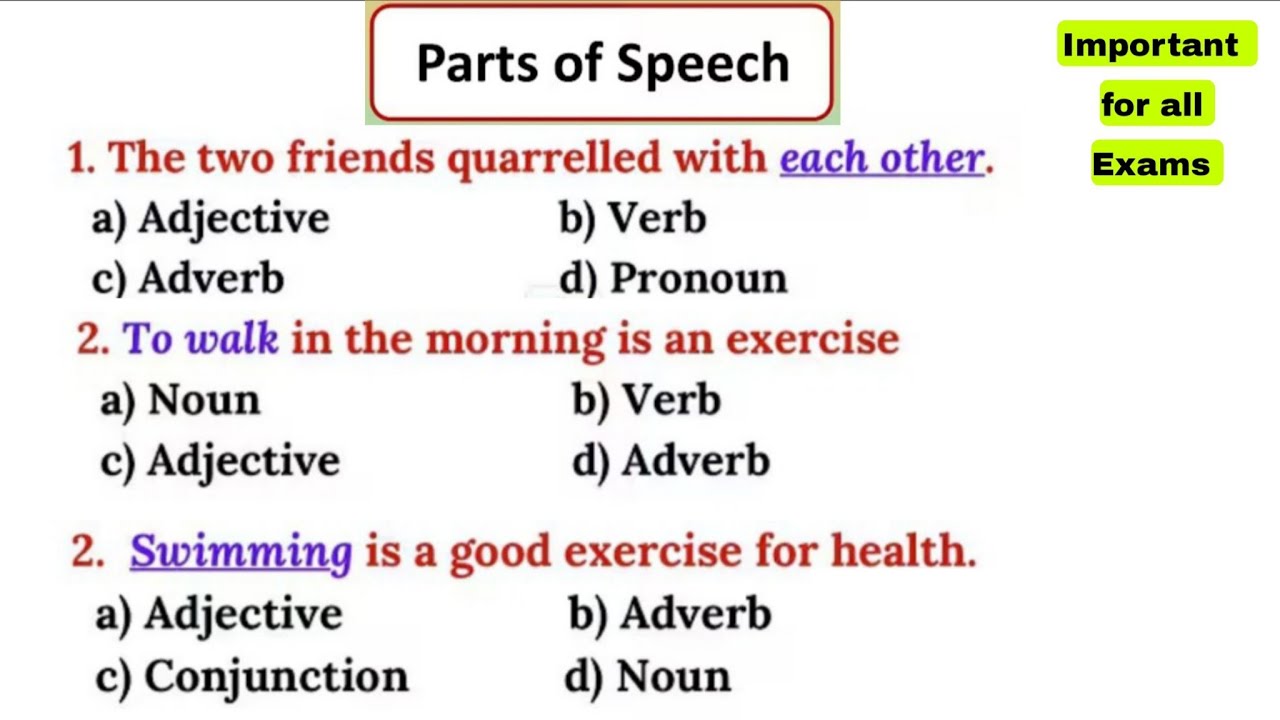 Parts of Speech

Important
for all
Exams

1. The two friends quarrelled with each other.
a) Adjective
b) Verb
c) Adverb
d) Pronoun

2. To walk in the morning is an exercise
a) Noun
b) Verb
c) Adjective
d) Adverb

2. Swimming is a good exercise for health.
a) Adjective
b) Adverb
c) Conjunction
d) Noun